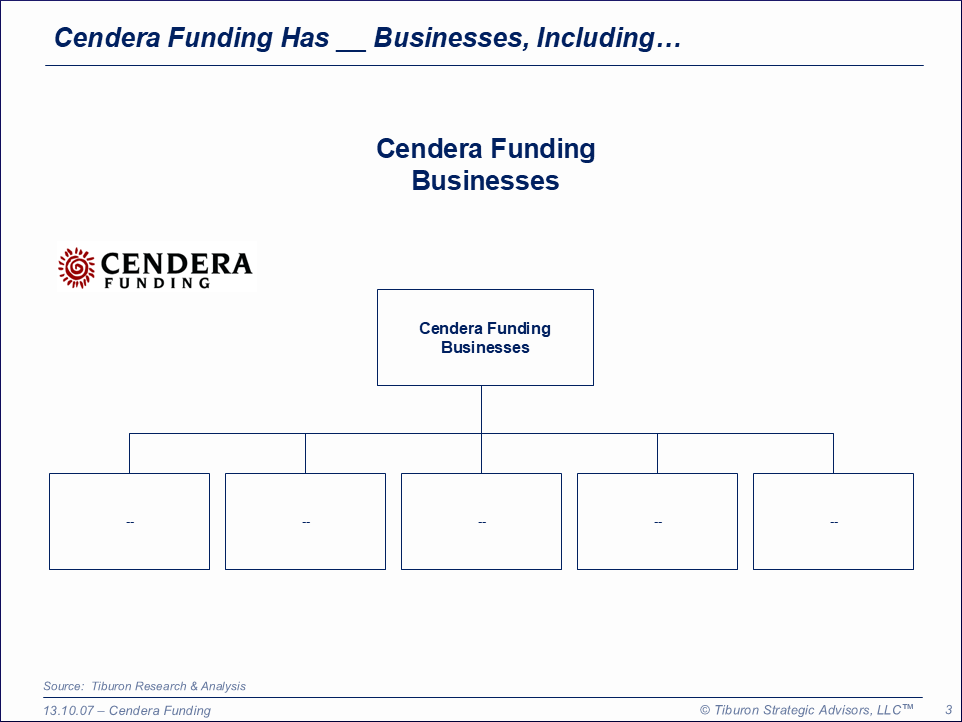 Cendera Funding Has ____ Businesses, Including…

Cendera Funding Businesses

CENDERA FUNDING

Cendera Funding Businesses

--

--

--

--

--

Source: Tiburon Research & Analysis

13.10.07 – Cendera Funding

© Tiburon Strategic Advisors, LLC™

3